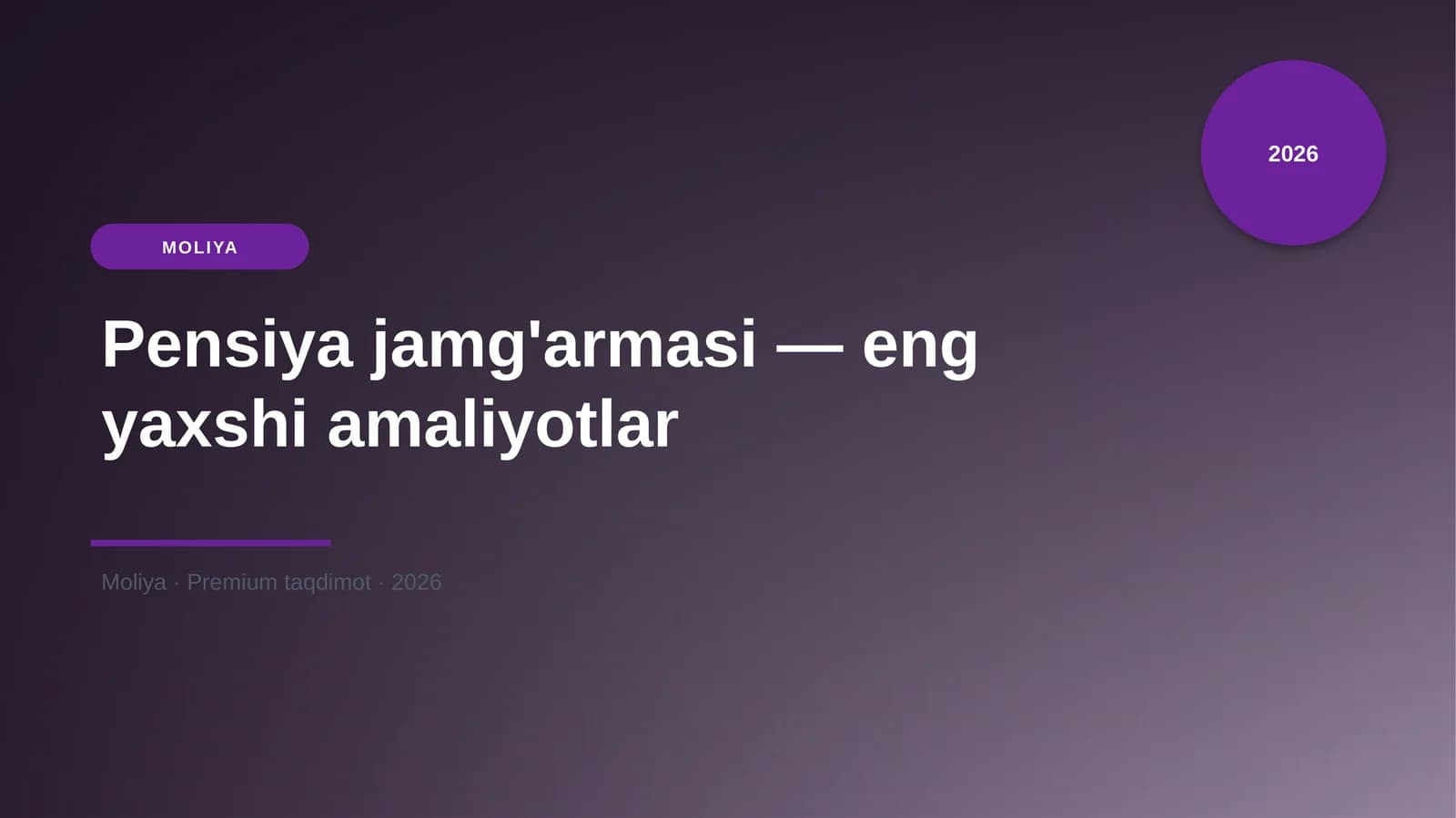 2026

MOLIYA

Pensiya jamg'armasi — eng yaxshi amaliyotlar

Moliya · Premium taqdimot · 2026